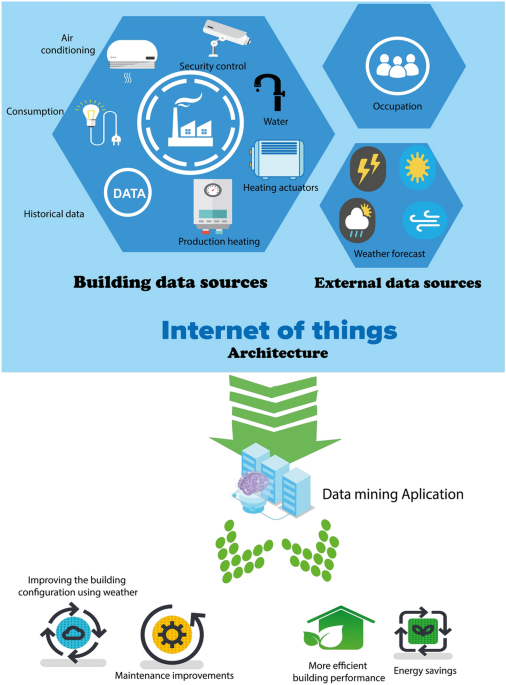 Air conditioning

Security control

Consumption

Water

Heating actuators

DATA

Historical data

Production heating

Occupation

Weather forecast

Building data sources

External data sources

Internet of things

Architecture

Data mining Aplication

Improving the building configuration using weather

Maintenance improvements

More efficient building performance

Energy savings